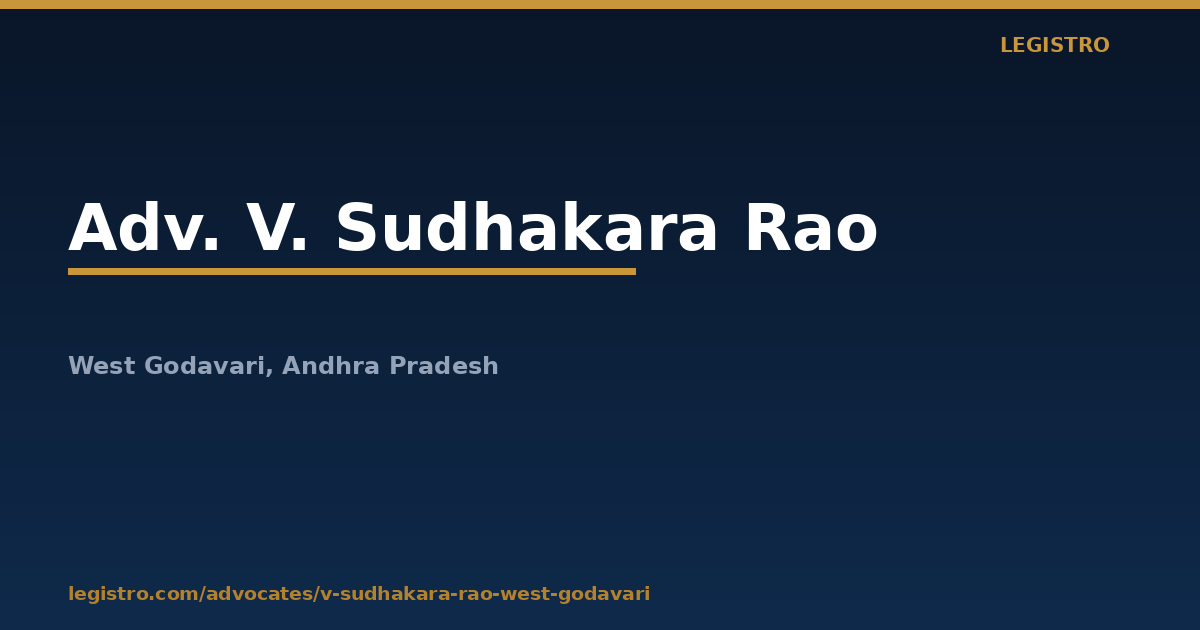 LEGISTRO

Adv. V. Sudhakara Rao

West Godavari, Andhra Pradesh

legistro.com/advocates/v-sudhakara-rao-west-godavari